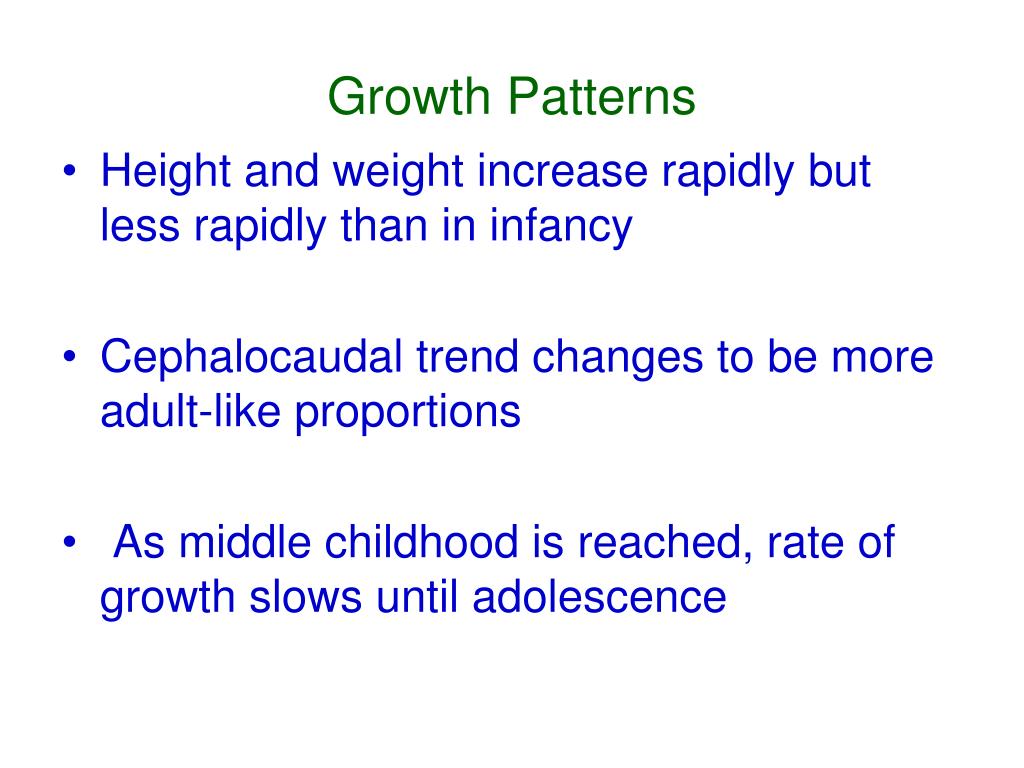 Growth Patterns

• Height and weight increase rapidly but less rapidly than in infancy

• Cephalocaudal trend changes to be more adult-like proportions

• As middle childhood is reached, rate of growth slows until adolescence